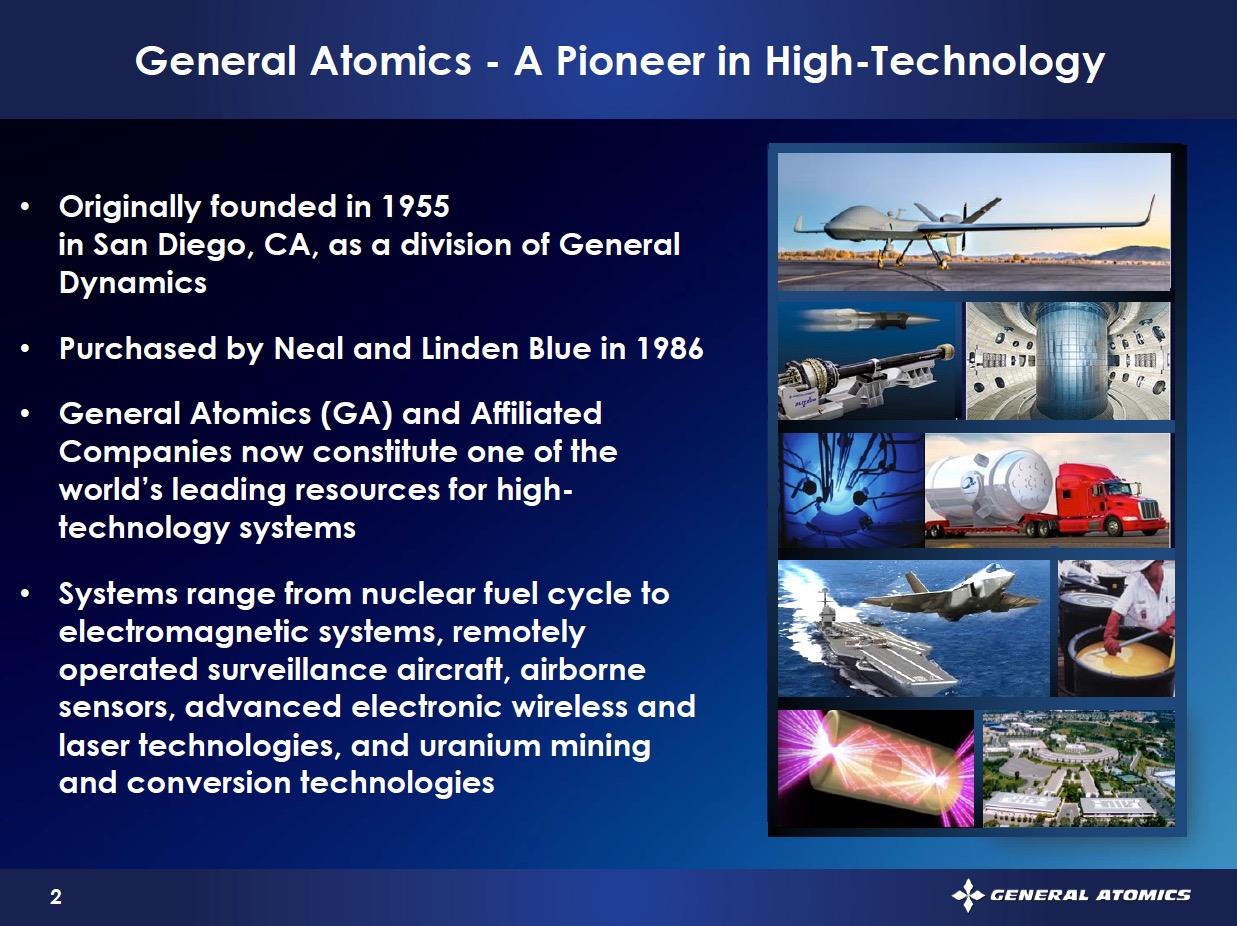 General Atomics - A Pioneer in High-Technology

• Originally founded in 1955 in San Diego, CA, as a division of General Dynamics

• Purchased by Neal and Linden Blue in 1986

• General Atomics (GA) and Affiliated Companies now constitute one of the world's leading resources for high-technology systems

• Systems range from nuclear fuel cycle to electromagnetic systems, remotely operated surveillance aircraft, airborne sensors, advanced electronic wireless and laser technologies, and uranium mining and conversion technologies

2

GENERAL ATOMICS